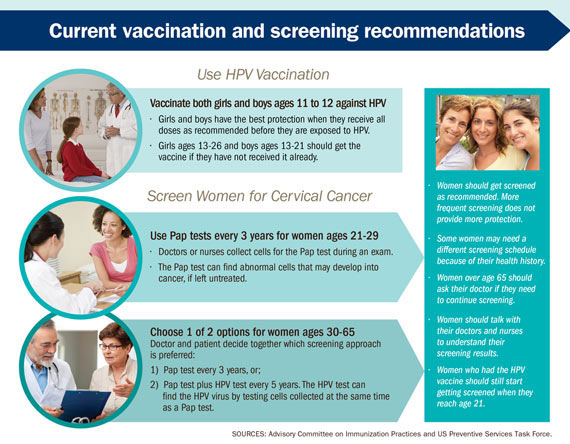 Current vaccination and screening recommendations

Use HPV Vaccination

Vaccinate both girls and boys ages 11 to 12 against HPV

· Girls and boys have the best protection when they receive all doses as recommended before they are exposed to HPV.

· Girls ages 13-26 and boys ages 13-21 should get the vaccine if they have not received it already.

Screen Women for Cervical Cancer

Use Pap tests every 3 years for women ages 21-29

· Doctors or nurses collect cells for the Pap test during an exam.

· The Pap test can find abnormal cells that may develop into cancer, if left untreated.

Choose 1 of 2 options for women ages 30-65

Doctor and patient decide together which screening approach is preferred:

1) Pap test every 3 years, or;

2) Pap test plus HPV test every 5 years. The HPV test can find the HPV virus by testing cells collected at the same time as a Pap test.

· Women should get screened as recommended. More frequent screening does not provide more protection.

· Some women may need a different screening schedule because of their health history.

· Women over age 65 should ask their doctor if they need to continue screening.

· Women should talk with their doctors and nurses to understand their screening results.

· Women who had the HPV vaccine should still start getting screened when they reach age 21.

SOURCES: Advisory Committee on Immunization Practices and US Preventive Services Task Force.